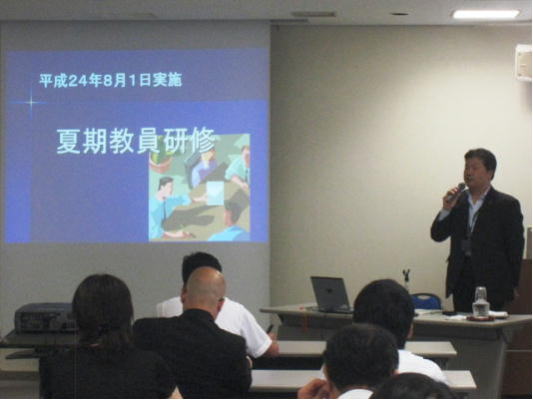 平成24年8月1日実施

夏期教員研修